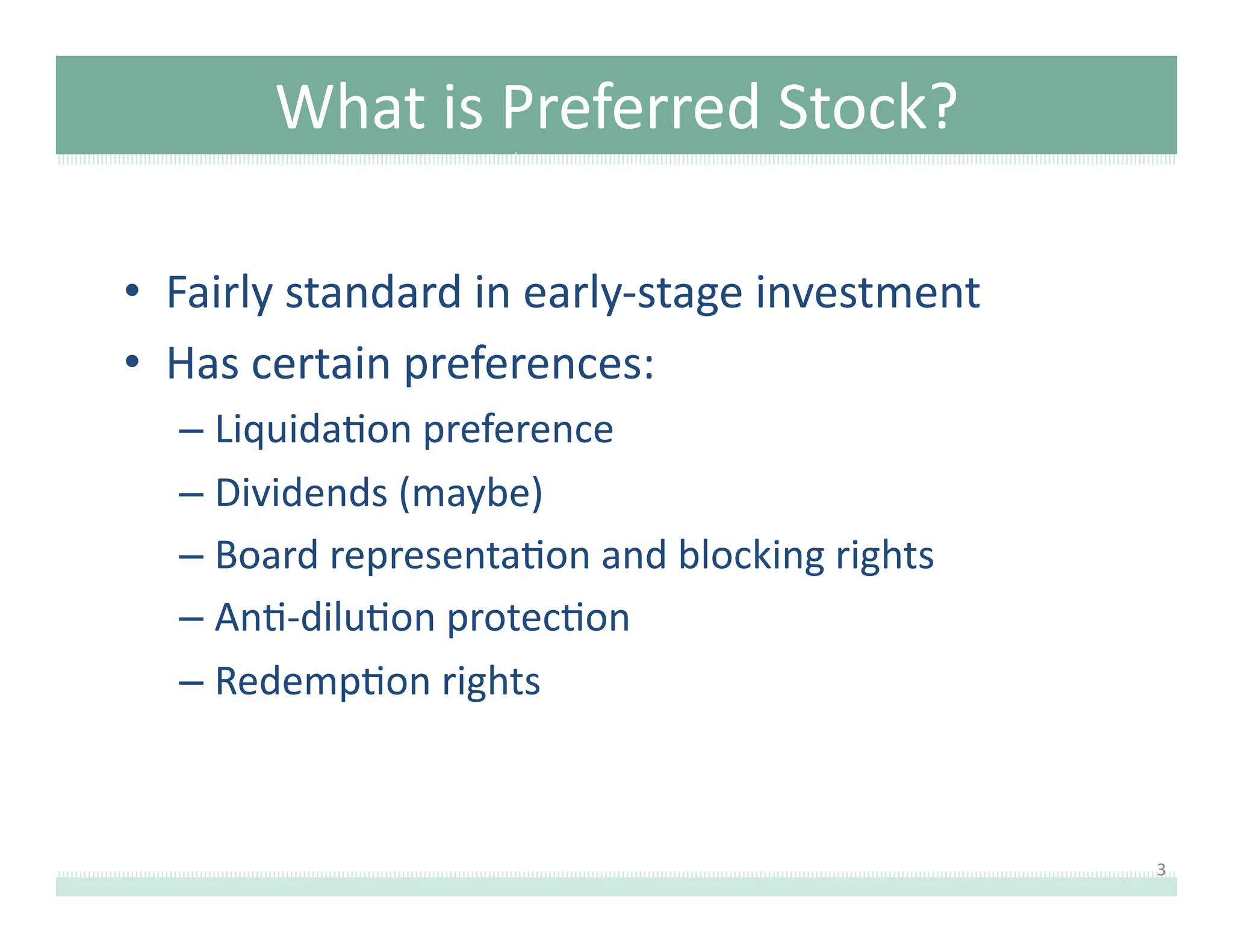 What is Preferred Stock?

• Fairly standard in early-stage investment
• Has certain preferences:
– Liquidation preference
– Dividends (maybe)
– Board representation and blocking rights
– Anti-dilution protection
– Redemption rights

3